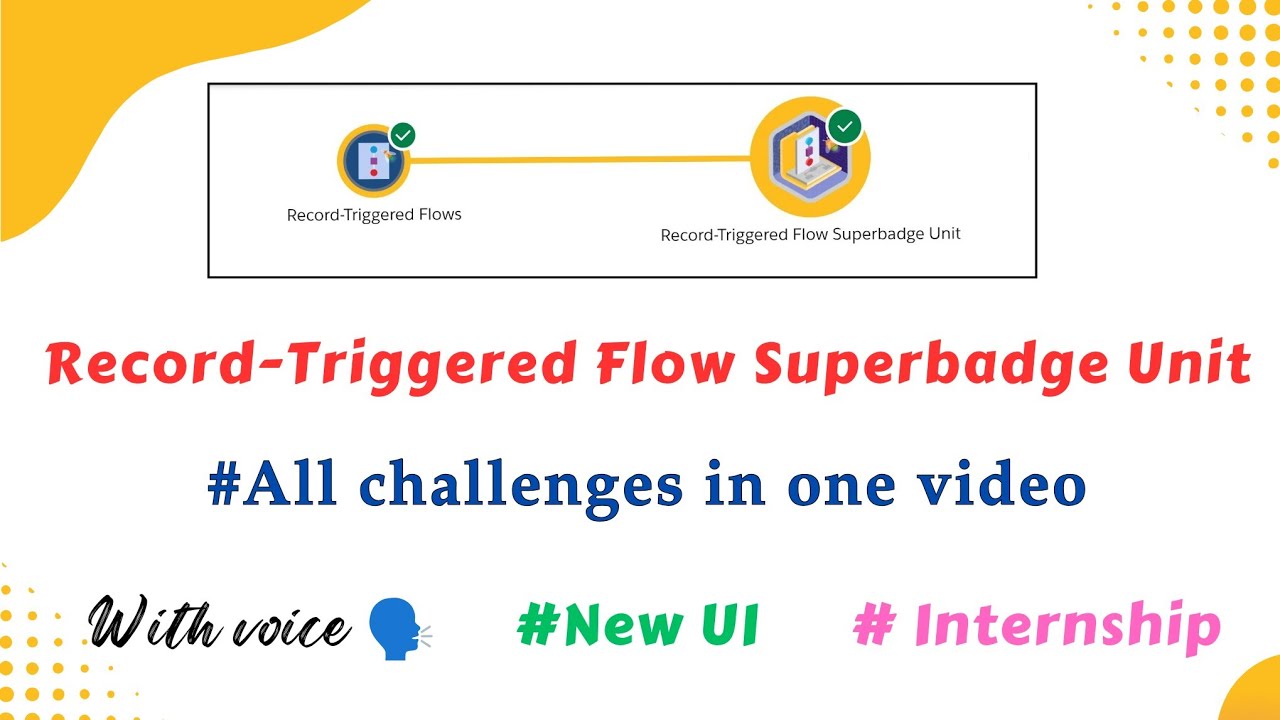 Record-Triggered Flows

Record-Triggered Flow Superbadge Unit

Record-Triggered Flow Superbadge Unit

#All challenges in one video

With voice

#New UI

# Internship